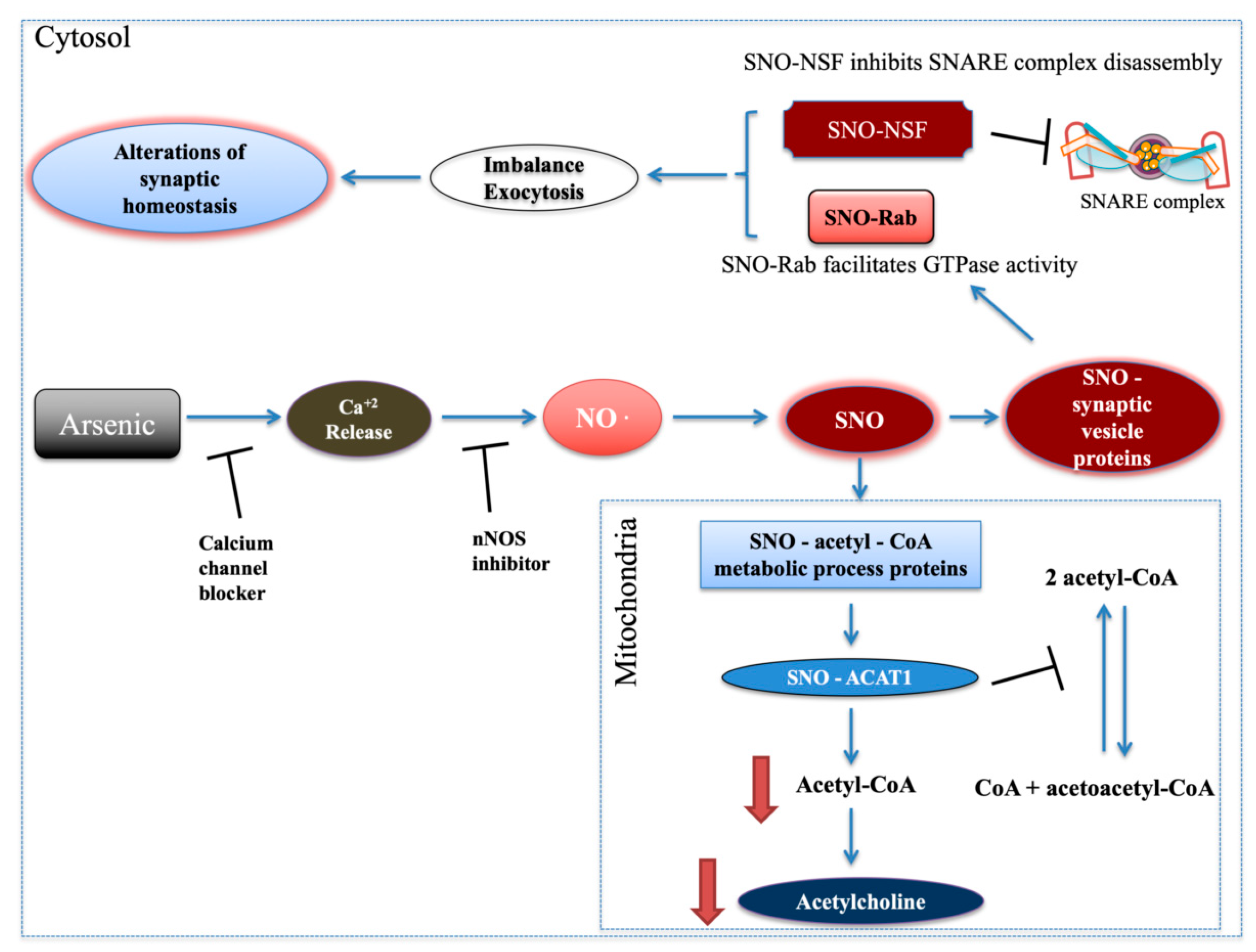 Cytosol

SNO-NSF inhibits SNARE complex disassembly

Alterations of synaptic homeostasis

Imbalance Exocytosis

SNO-NSF

SNO-Rab

SNARE complex

SNO-Rab facilitates GTPase activity

Arsenic

$Ca^{+2}$ Release

NO ·

SNO

SNO - synaptic vesicle proteins

Calcium channel blocker

nNOS inhibitor

Mitochondria

SNO - acetyl - CoA metabolic process proteins

2 acetyl-CoA

SNO - ACAT1

Acetyl-CoA

CoA + acetoacetyl-CoA

Acetylcholine